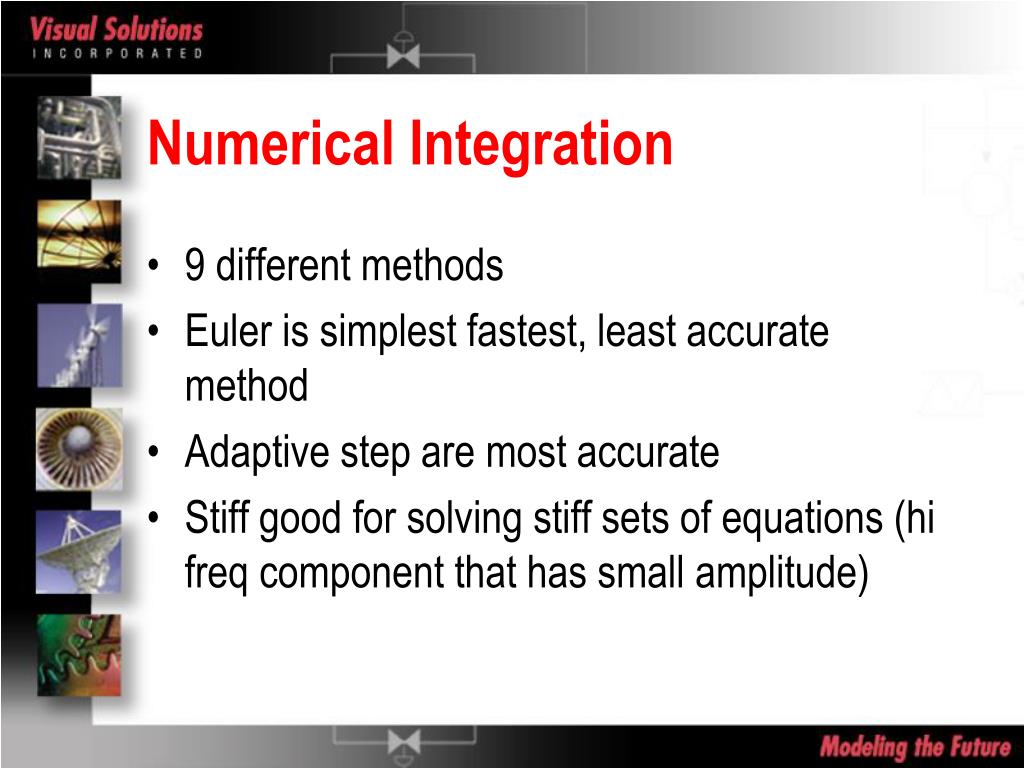 Visual Solutions
INCORPORATED

Numerical Integration

• 9 different methods
• Euler is simplest fastest, least accurate method
• Adaptive step are most accurate
• Stiff good for solving stiff sets of equations (hi freq component that has small amplitude)

Modeling the Future